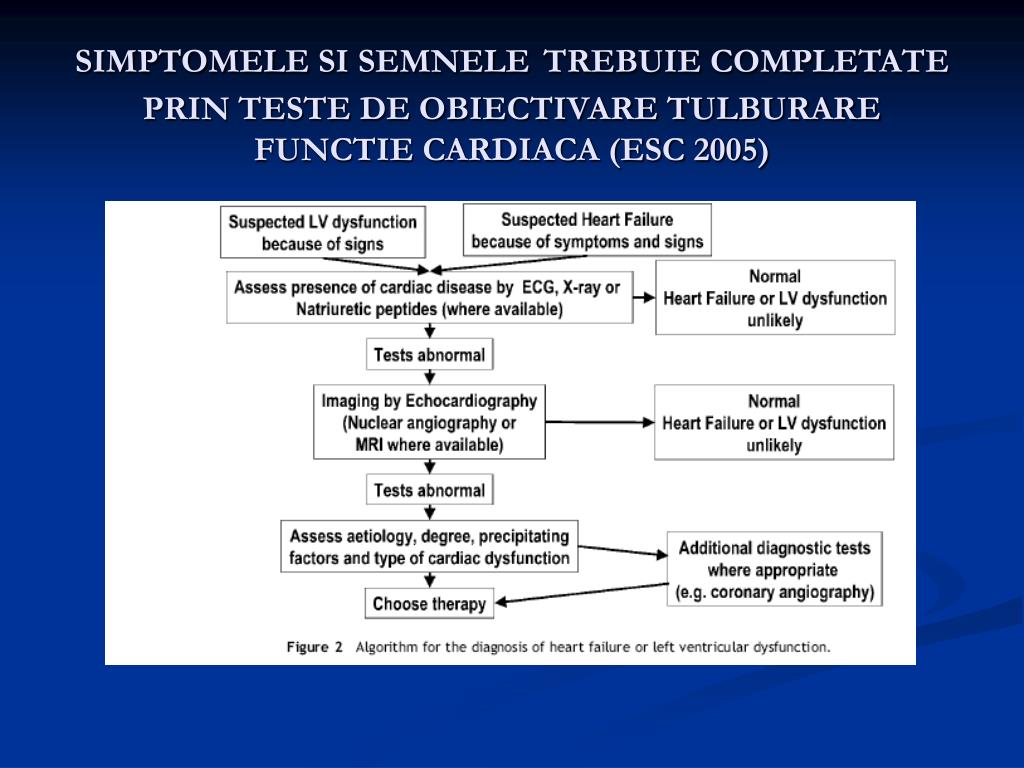 SIMPTOMELE SI SEMNELE TREBUIE COMPLETATE PRIN TESTE DE OBIECTIVARE TULBURARE FUNCTIE CARDIACA (ESC 2005)

Suspected LV dysfunction because of signs

Suspected Heart Failure because of symptoms and signs

Assess presence of cardiac disease by ECG, X-ray or Natriuretic peptides (where available)

Normal Heart Failure or LV dysfunction unlikely

Tests abnormal

Imaging by Echocardiography (Nuclear angiography or MRI where available)

Normal Heart Failure or LV dysfunction unlikely

Tests abnormal

Assess aetiology, degree, precipitating factors and type of cardiac dysfunction

Additional diagnostic tests where appropriate (e.g. coronary angiography)

Choose therapy

Figure 2 Algorithm for the diagnosis of heart failure or left ventricular dysfunction.